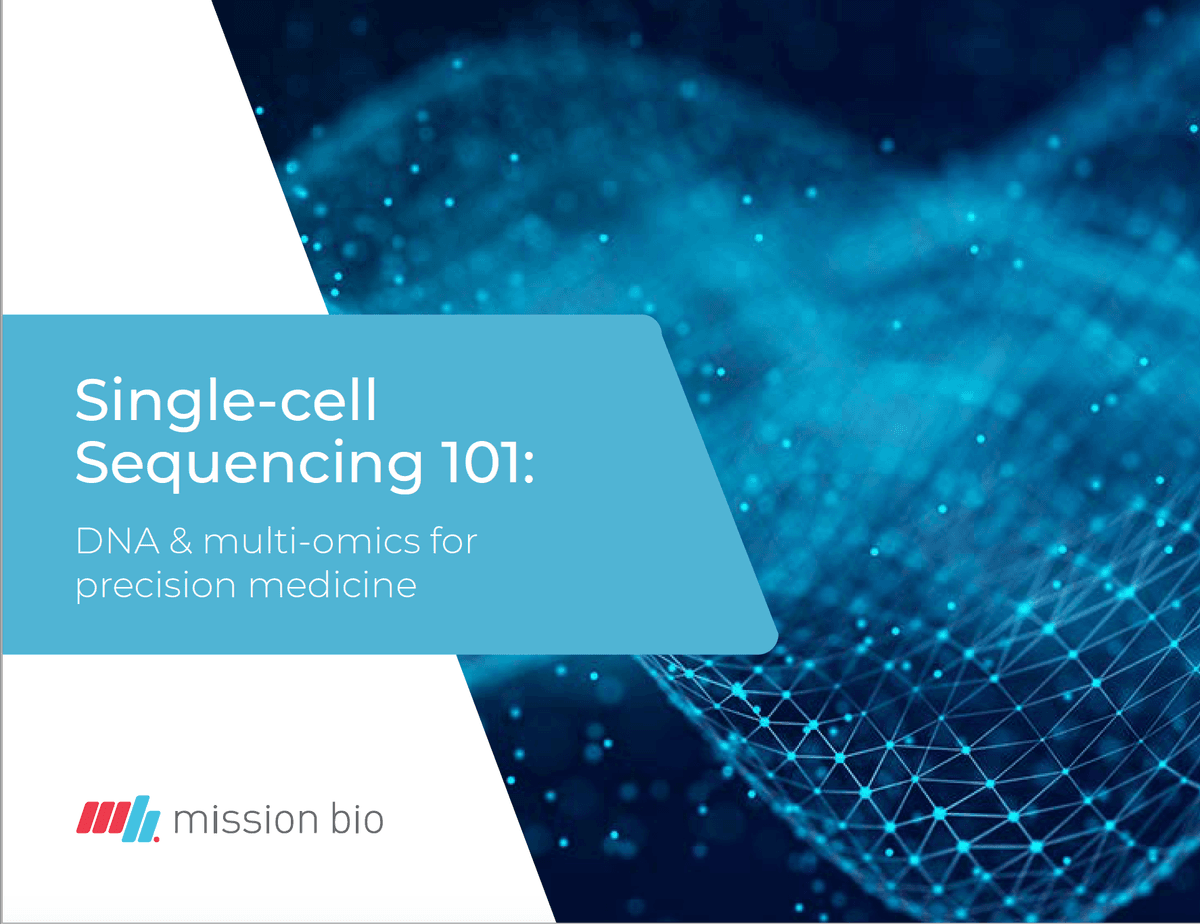 Single-cell Sequencing 101:

DNA & multi-omics for precision medicine

mission bio